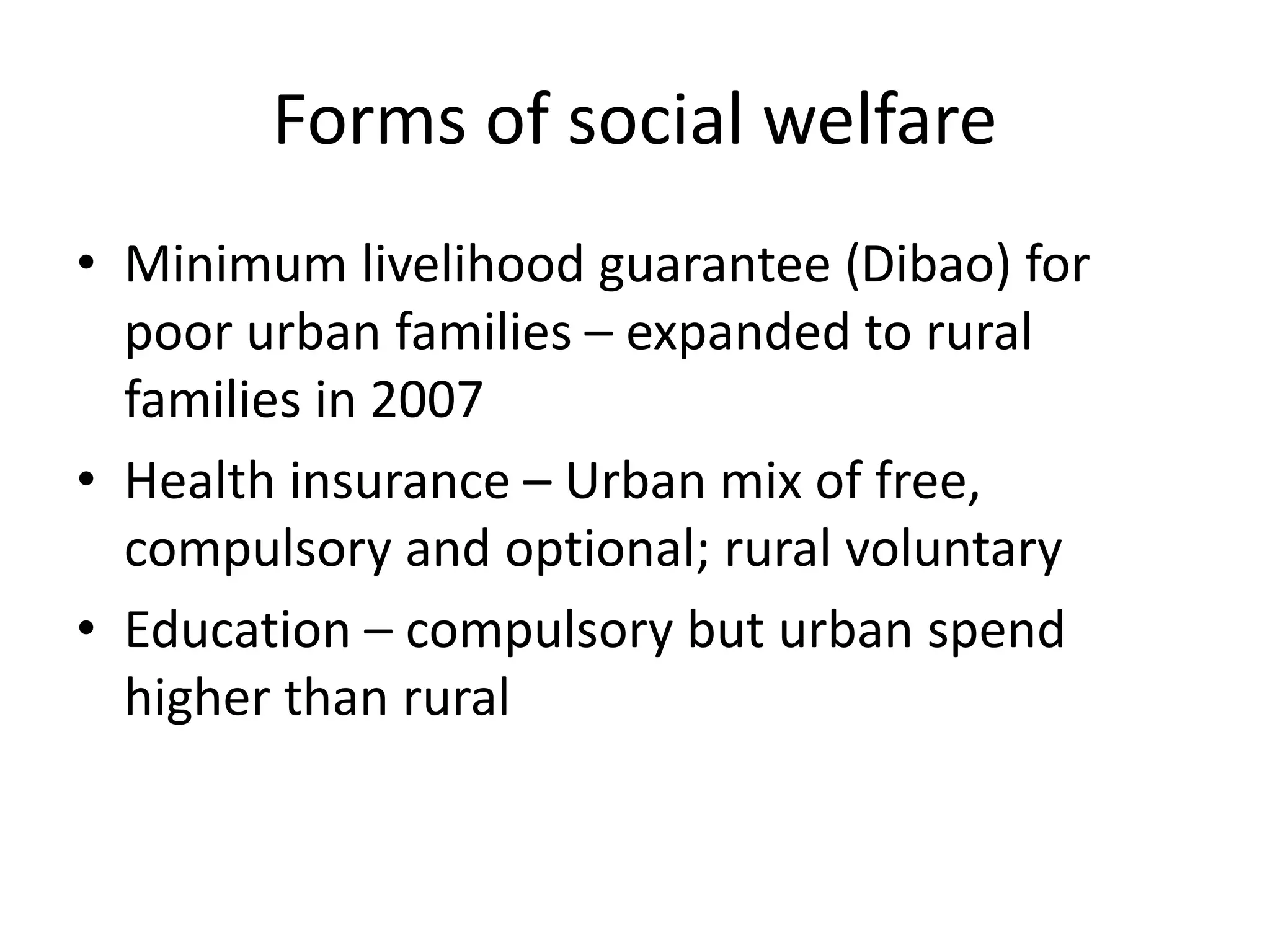 Forms of social welfare

• Minimum livelihood guarantee (Dibao) for poor urban families – expanded to rural families in 2007
• Health insurance – Urban mix of free, compulsory and optional; rural voluntary
• Education – compulsory but urban spend higher than rural